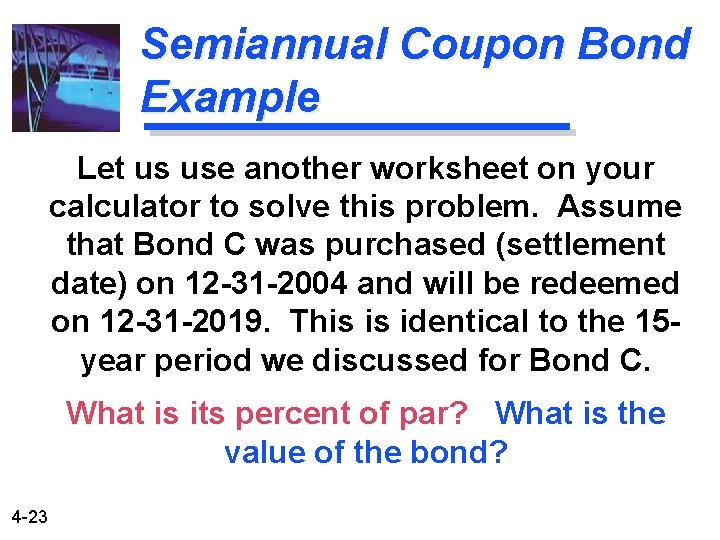 Semiannual Coupon Bond Example

Let us use another worksheet on your calculator to solve this problem. Assume that Bond C was purchased (settlement date) on 12-31-2004 and will be redeemed on 12-31-2019. This is identical to the 15-year period we discussed for Bond C.

What is its percent of par? What is the value of the bond?

4-23